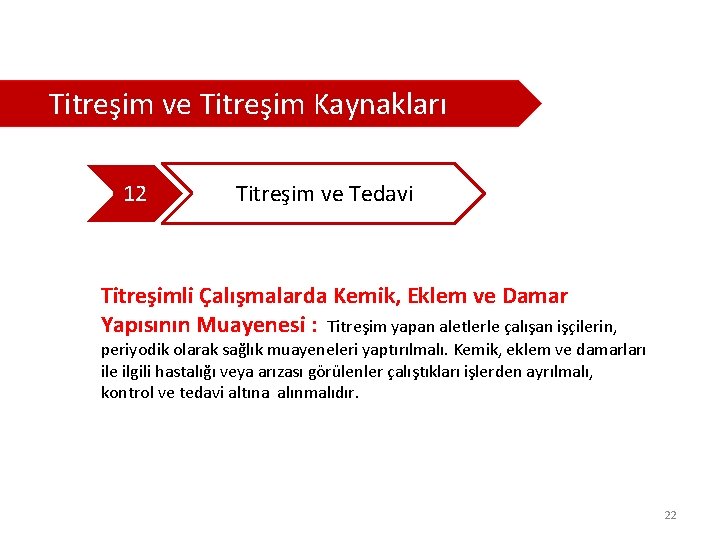 Titreşim ve Titreşim Kaynakları

12

Titreşim ve Tedavi

Titreşimli Çalışmalarda Kemik, Eklem ve Damar Yapısının Muayenesi : Titreşim yapan aletlerle çalışan işçilerin, periyodik olarak sağlık muayeneleri yaptırılmalı. Kemik, eklem ve damarları ile ilgili hastalığı veya arızası görülenler çalıştıkları işlerden ayrılmalı, kontrol ve tedavi altına alınmalıdır.

22